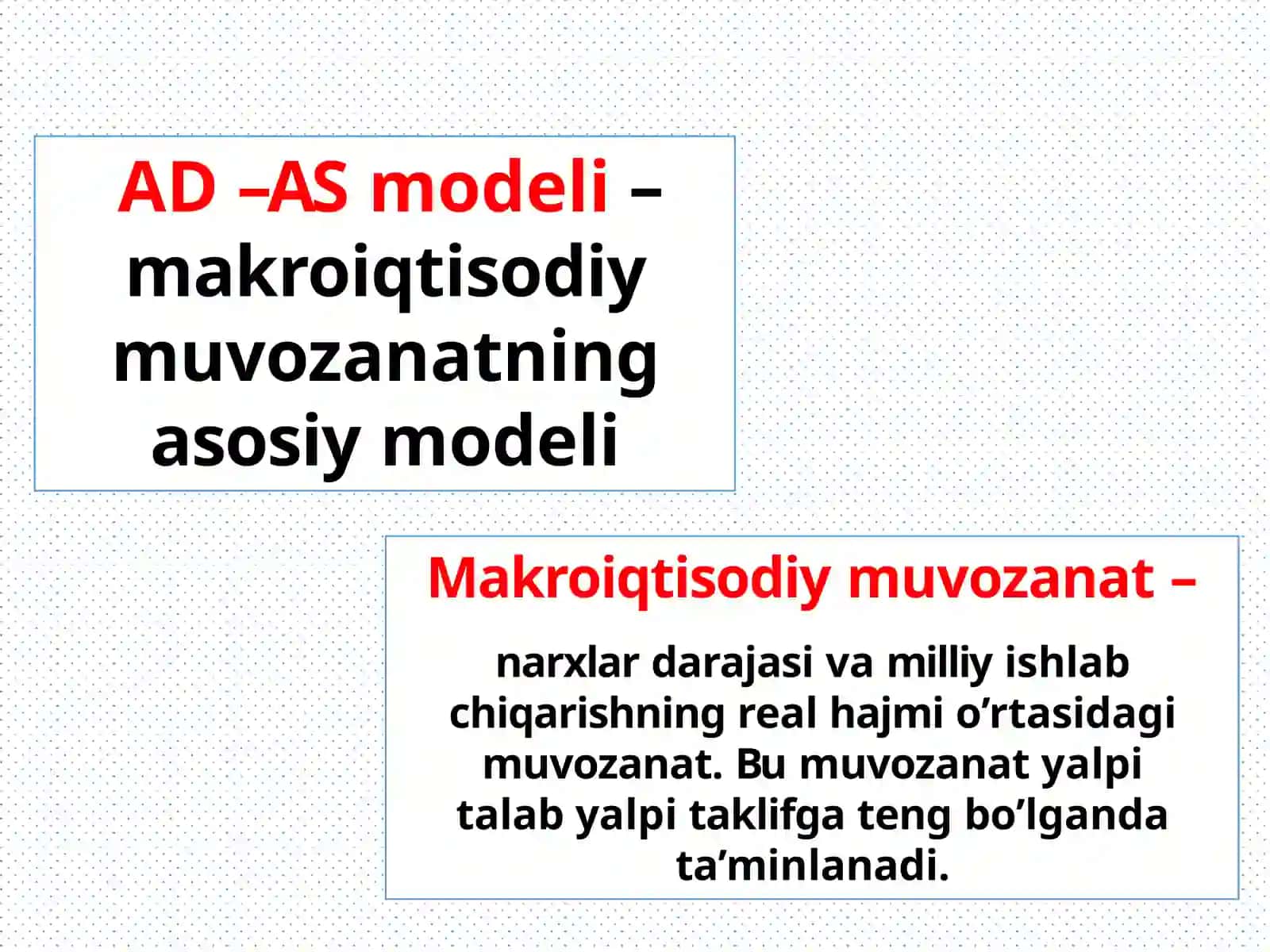 AD –AS modeli – makroiqtisodiy muvozanatning asosiy modeli

Makroiqtisodiy muvozanat –

narxlar darajasi va milliy ishlab chiqarishning real hajmi o’rtasidagi muvozanat. Bu muvozanat yalpi talab yalpi taklifga teng bo’lganda ta’minlanadi.